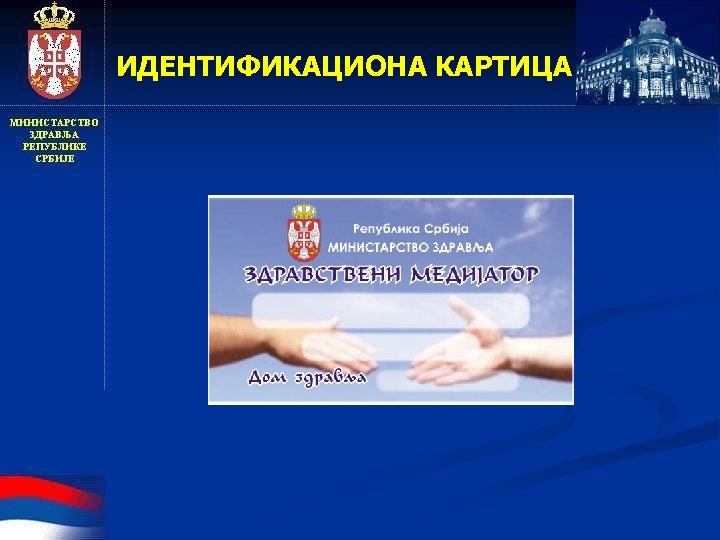 ИДЕНТИФИКАЦИОНА КАРТИЦА

МИНИСТАРСТВО ЗДРАВЉА РЕПУБЛИКЕ СРБИЈЕ

Република Србија
МИНИСТАРСТВО ЗДРАВЉА
ЗДРАВСТВЕНИ МЕДИЈАТОР

Дом здравља